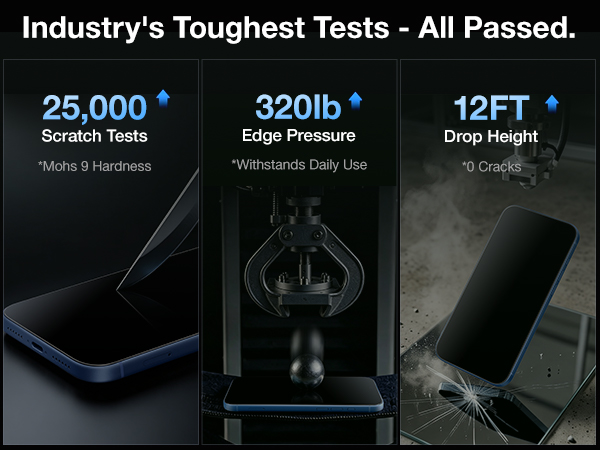 Industry's Toughest Tests - All Passed.

25,000
Scratch Tests
*Mohs 9 Hardness

320lb
Edge Pressure
*Withstands Daily Use

12FT
Drop Height
*0 Cracks